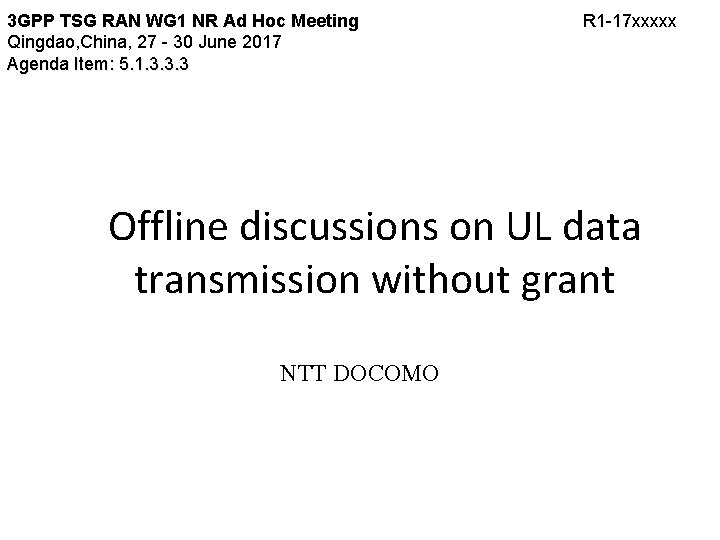 3GPP TSG RAN WG1 NR Ad Hoc Meeting
R1-17xxxxx
Qingdao,China, 27 - 30 June 2017
Agenda Item: 5.1.3.3.3

Offline discussions on UL data transmission without grant

NTT DOCOMO